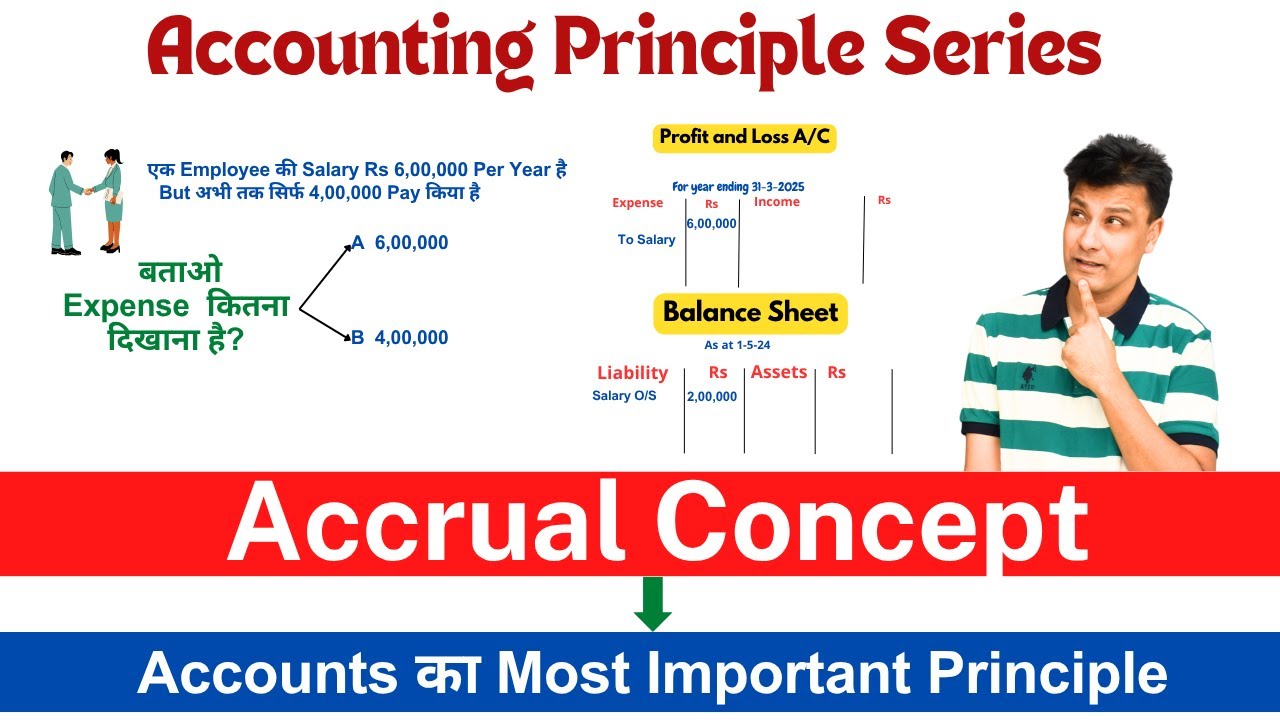 Accounting Principle Series

एक Employee की Salary Rs 6,00,000 Per Year है
But अभी तक सिर्फ 4,00,000 Pay किया है

बताओ
Expense कितना
दिखाना है?

A 6,00,000

B 4,00,000

Profit and Loss A/C

For year ending 31-3-2025

| Expense | Rs | Income | Rs |
|---|---|---|---|
| To Salary | 6,00,000 | | |

Balance Sheet

As at 1-5-24

| Liability | Rs | Assets | Rs |
|---|---|---|---|
| Salary O/S | 2,00,000 | | |

Accrual Concept

Accounts का Most Important Principle